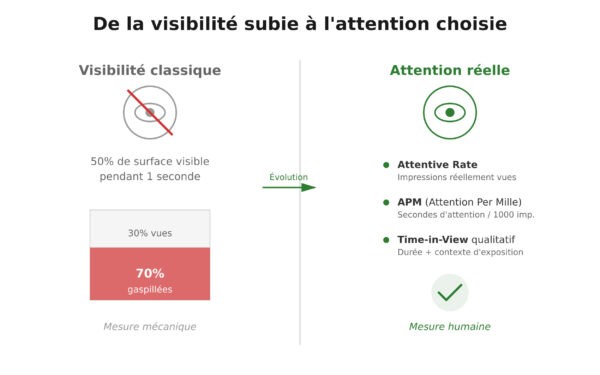 De la visibilité subie à l'attention choisie

Visibilité classique

50% de surface visible pendant 1 seconde

30% vues

70%
gaspillées

Mesure mécanique

Évolution

Attention réelle

Attentive Rate
Impressions réellement vues

APM (Attention Per Mille)
Secondes d'attention / 1000 imp.

Time-in-View qualitatif
Durée + contexte d'exposition

Mesure humaine